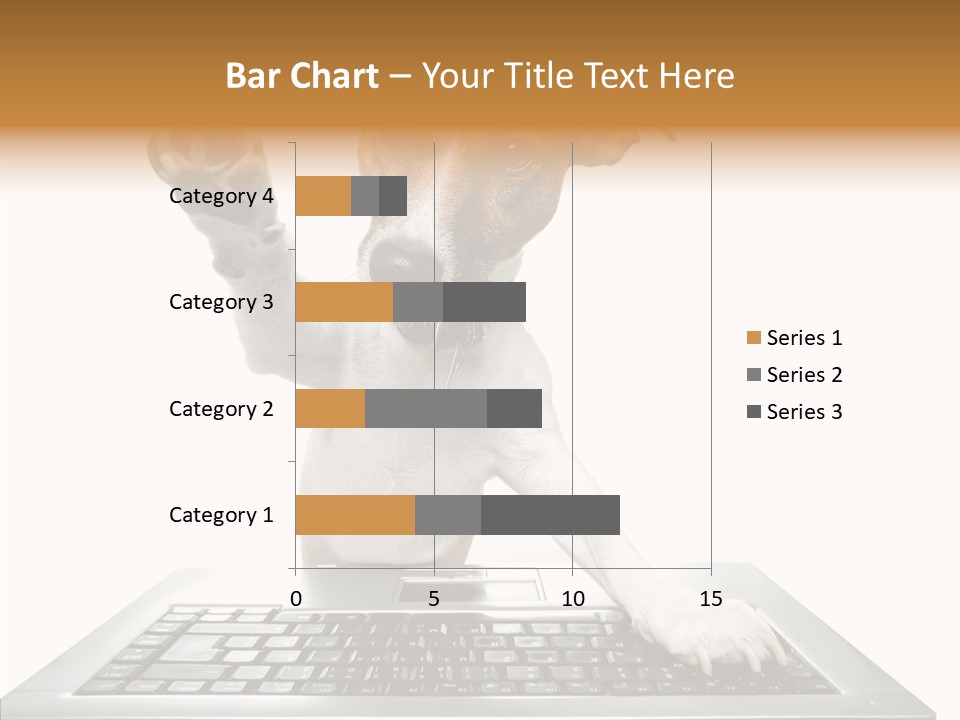 Bar Chart – Your Title Text Here

Category 4
Category 3
Category 2
Category 1

0
5
10
15

Series 1
Series 2
Series 3